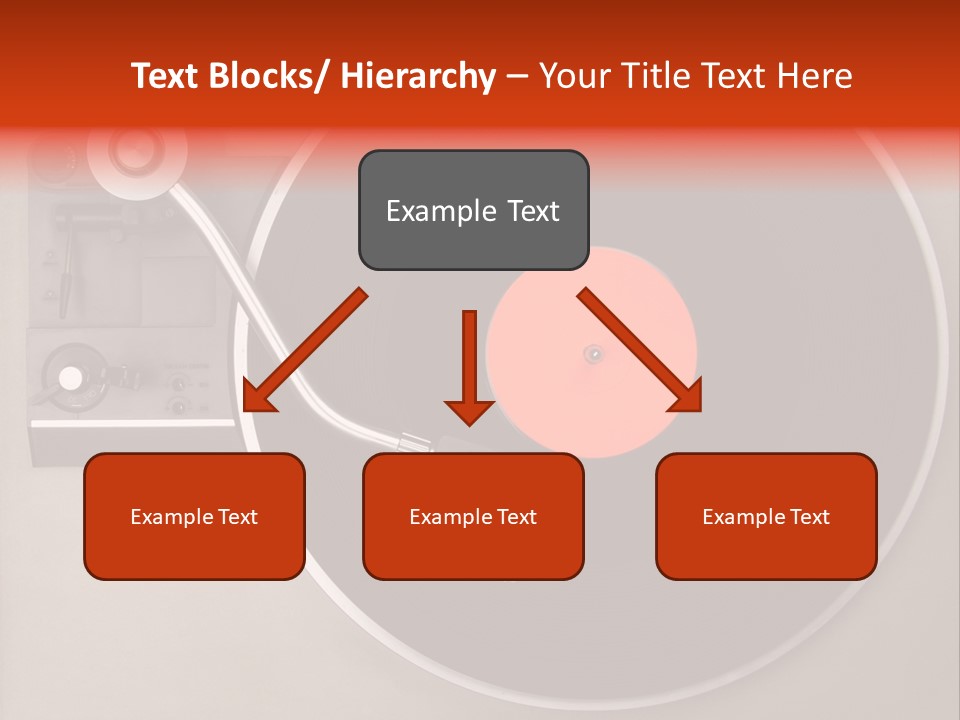 Text Blocks/ Hierarchy – Your Title Text Here

Example Text

Example Text

Example Text

Example Text